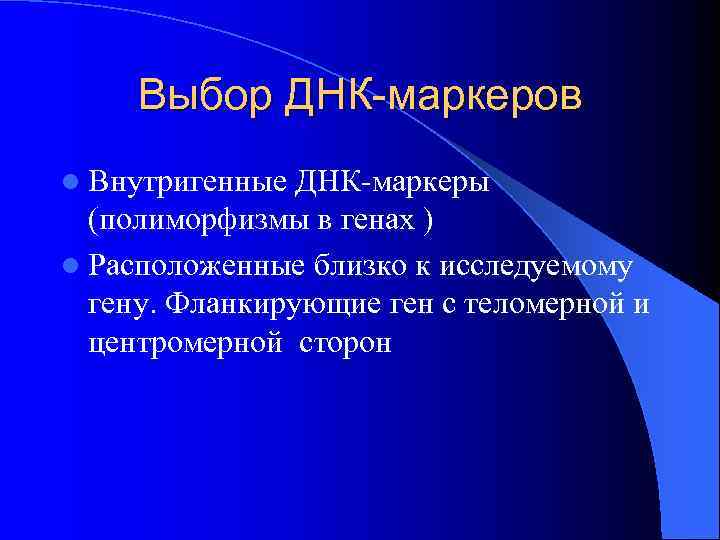 Выбор ДНК-маркеров

- Внутригенные ДНК-маркеры (полиморфизмы в генах )
- Расположенные близко к исследуемому гену. Фланкирующие ген с теломерной и центромерной сторон